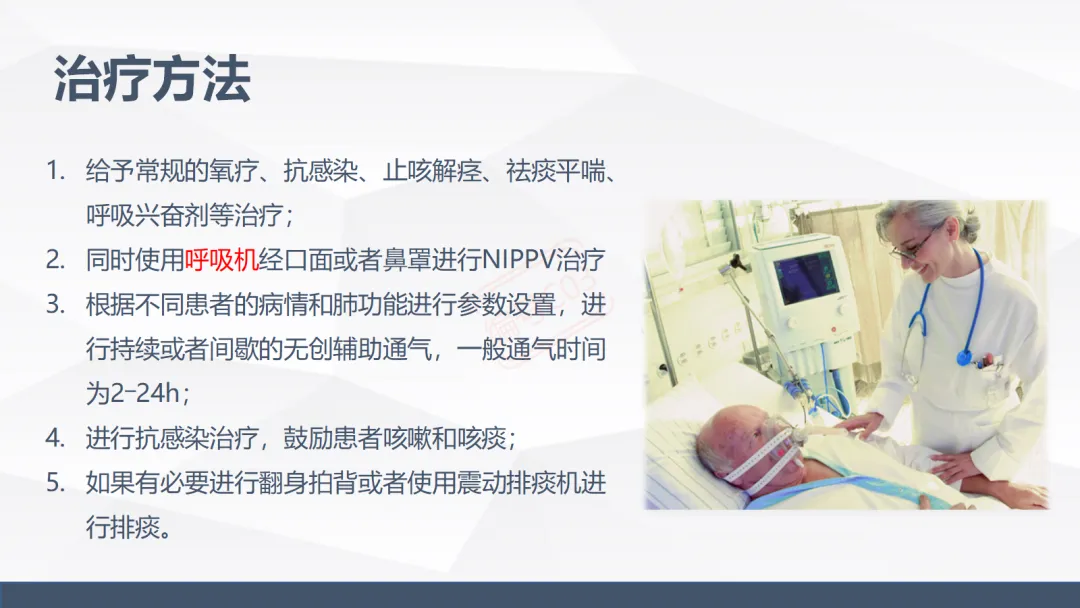 治疗方法

1. 给予常规的氧疗、抗感染、止咳解痉、祛痰平喘、呼吸兴奋剂等治疗；
2. 同时使用呼吸机经口面或者鼻罩进行NIPPV治疗
3. 根据不同患者的病情和肺功能进行参数设置，进行持续或者间歇的无创辅助通气，一般通气时间为2-24h；
4. 进行抗感染治疗，鼓励患者咳嗽和咳痰；
5. 如果有必要进行翻身拍背或者使用震动排痰机进行排痰。